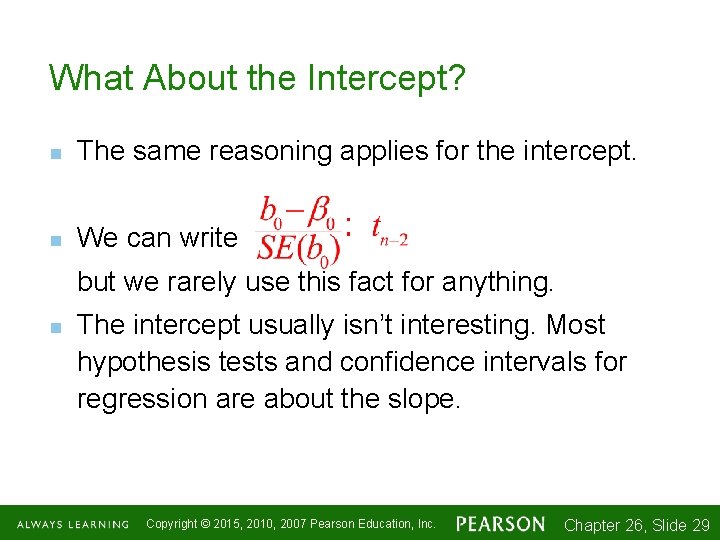 What About the Intercept?

The same reasoning applies for the intercept.

We can write $\frac{b_0 - \beta_0}{SE(b_0)} : t_{n-2}$

but we rarely use this fact for anything.

The intercept usually isn't interesting. Most hypothesis tests and confidence intervals for regression are about the slope.

ALWAYS LEARNING Copyright © 2015, 2010, 2007 Pearson Education, Inc. PEARSON Chapter 26, Slide 29